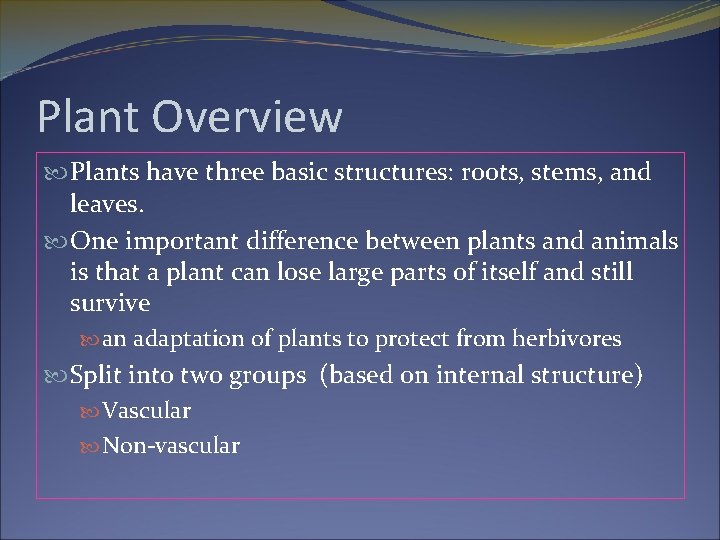 Plant Overview

Plants have three basic structures: roots, stems, and leaves.

One important difference between plants and animals is that a plant can lose large parts of itself and still survive

an adaptation of plants to protect from herbivores

Split into two groups (based on internal structure)

Vascular

Non-vascular